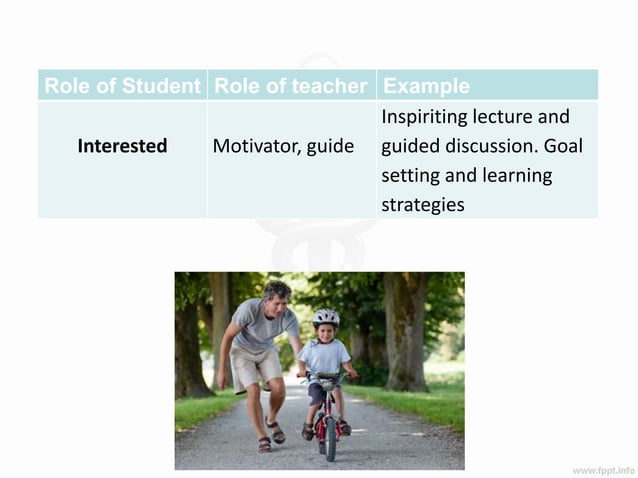 | Role of Student | Role of teacher | Example |
|---|---|---|
| **Interested** | Motivator, guide | Inspiriting lecture and guided discussion. Goal setting and learning strategies |

www.fppt.info